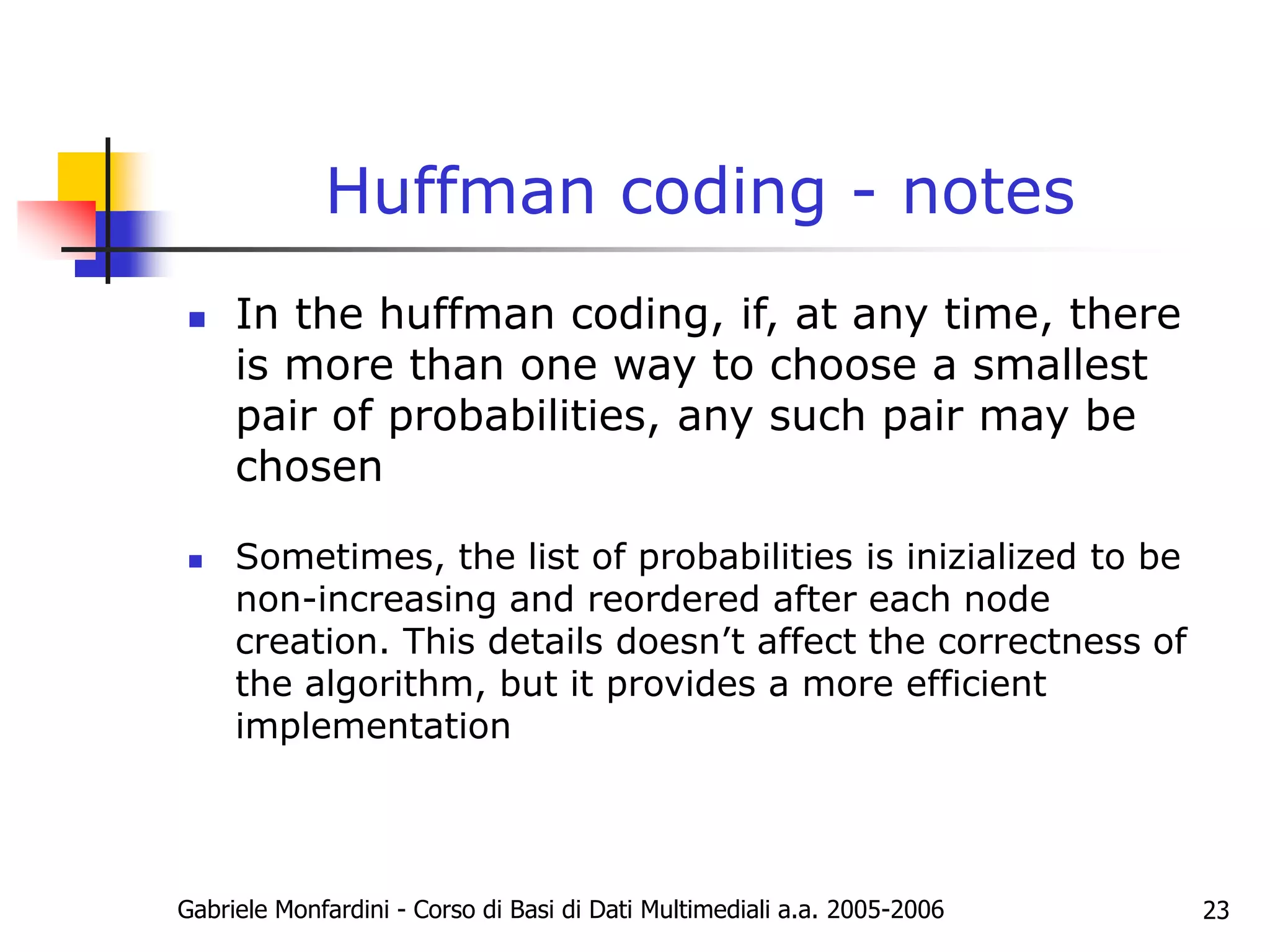 Huffman coding - notes

- In the huffman coding, if, at any time, there is more than one way to choose a smallest pair of probabilities, any such pair may be chosen

- Sometimes, the list of probabilities is inizialized to be non-increasing and reordered after each node creation. This details doesn’t affect the correctness of the algorithm, but it provides a more efficient implementation

Gabriele Monfardini - Corso di Basi di Dati Multimediali a.a. 2005-2006

23